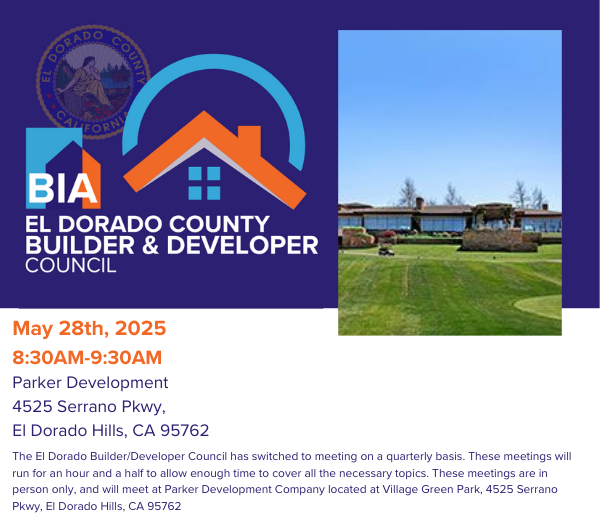 EL DORADO COUNTY
CALIFORNIA

BIA
EL DORADO COUNTY
BUILDER & DEVELOPER
COUNCIL

May 28th, 2025

8:30AM-9:30AM

Parker Development

4525 Serrano Pkwy,

El Dorado Hills, CA 95762

The El Dorado Builder/Developer Council has switched to meeting on a quarterly basis. These meetings will run for an hour and a half to allow enough time to cover all the necessary topics. These meetings are in person only, and will meet at Parker Development Company located at Village Green Park, 4525 Serrano Pkwy, El Dorado Hills, CA 95762